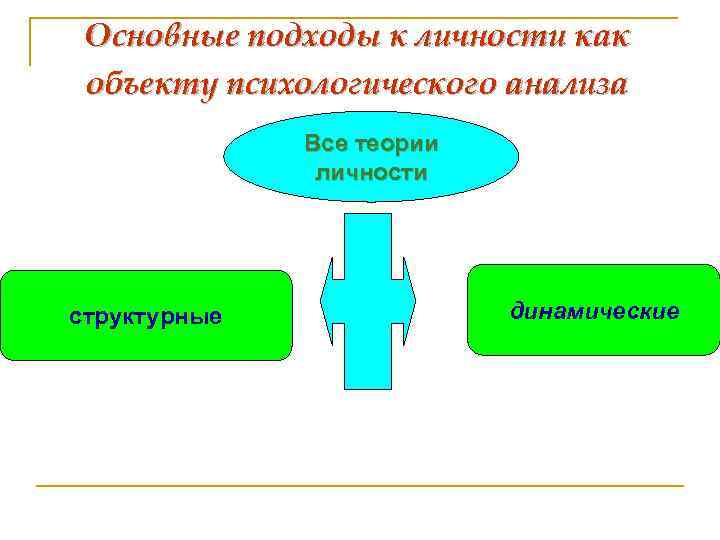 Основные подходы к личности как объекту психологического анализа

Все теории личности

структурные

динамические